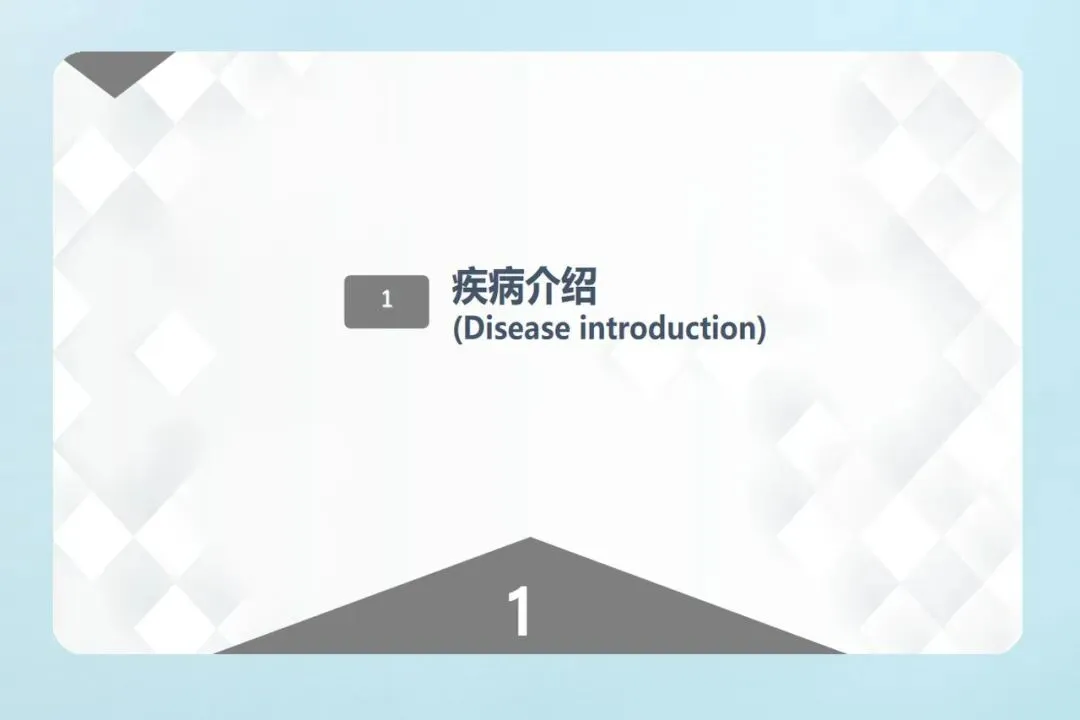 1

疾病介绍
(Disease introduction)

1